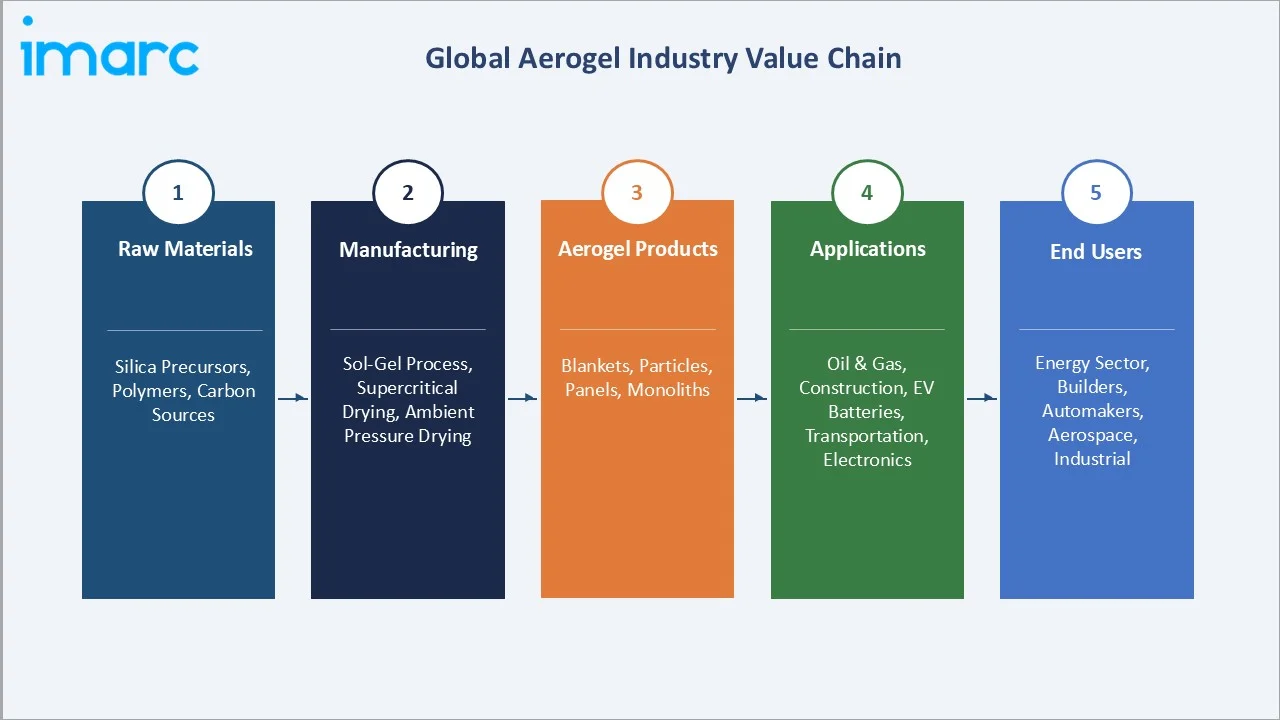 imarc

Global Aerogel Industry Value Chain

1
Raw Materials
Silica Precursors, Polymers, Carbon Sources

2
Manufacturing
Sol-Gel Process, Supercritical Drying, Ambient Pressure Drying

3
Aerogel Products
Blankets, Particles, Panels, Monoliths

4
Applications
Oil & Gas, Construction, EV Batteries, Transportation, Electronics

5
End Users
Energy Sector, Builders, Automakers, Aerospace, Industrial